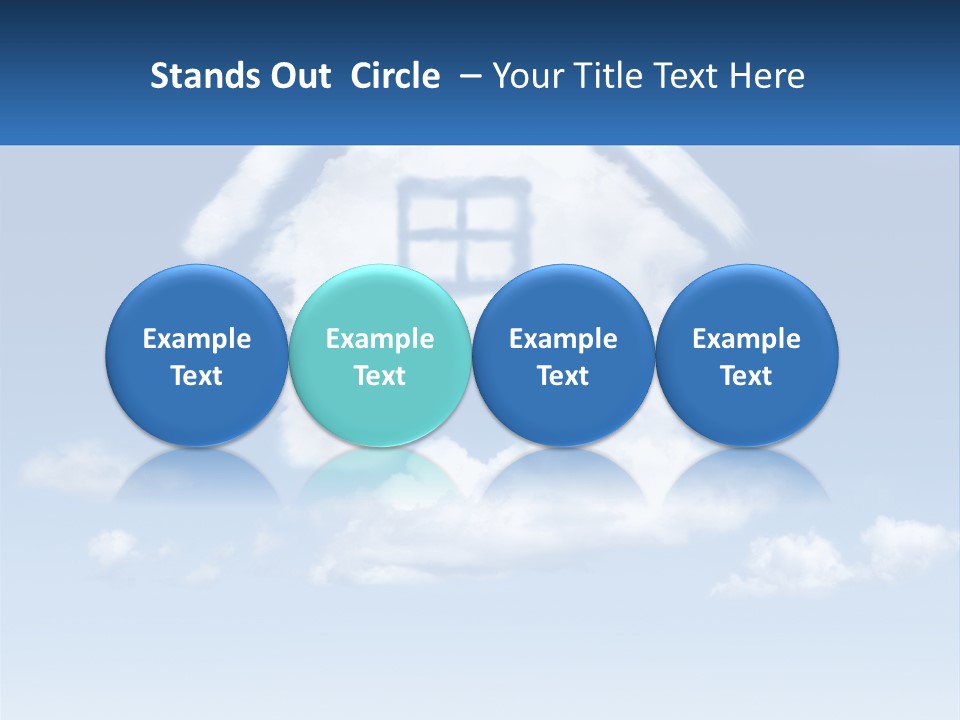 Stands Out Circle – Your Title Text Here

Example Text

Example Text

Example Text

Example Text